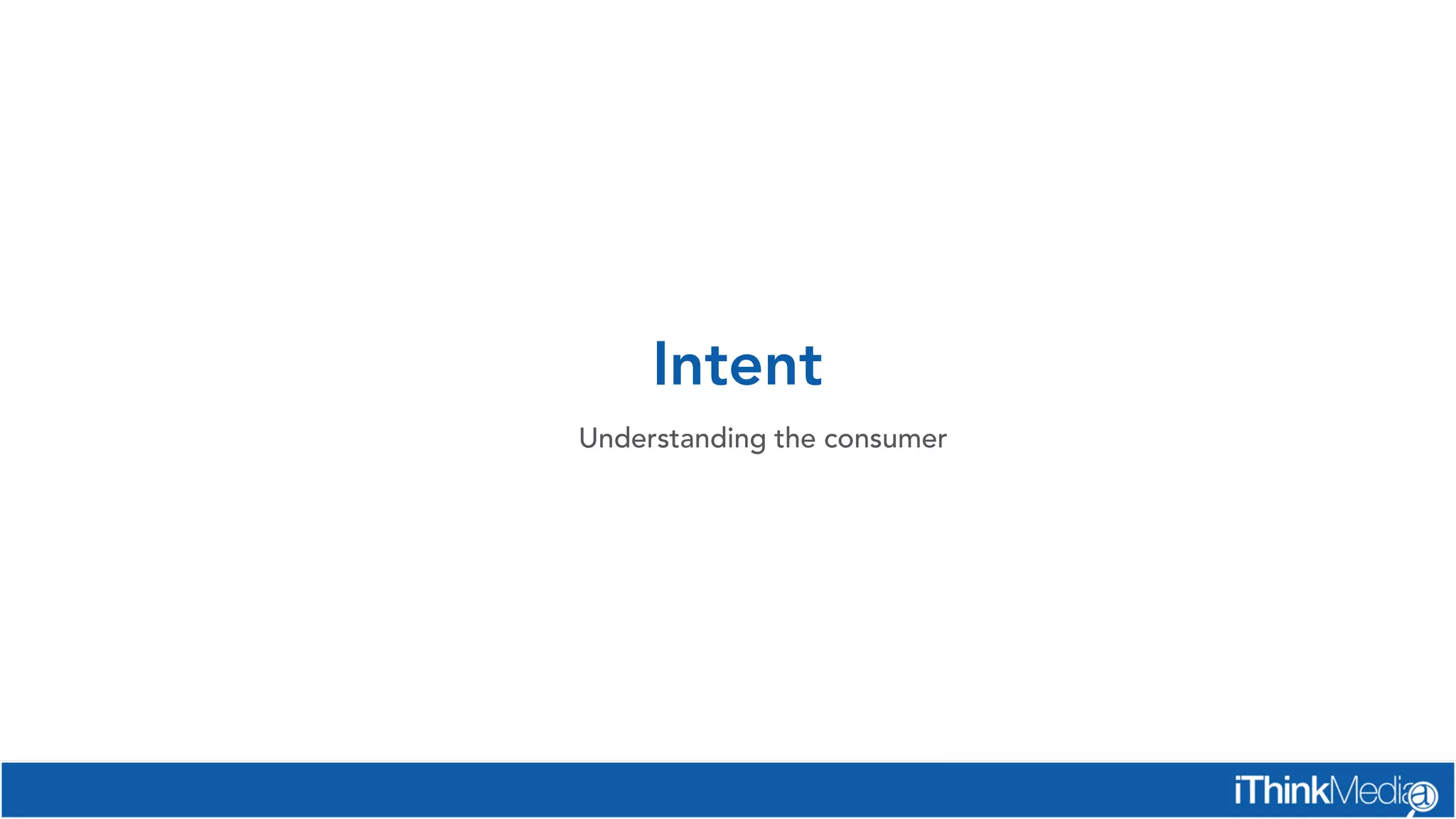 Intent

Understanding the consumer

iThinkMedia